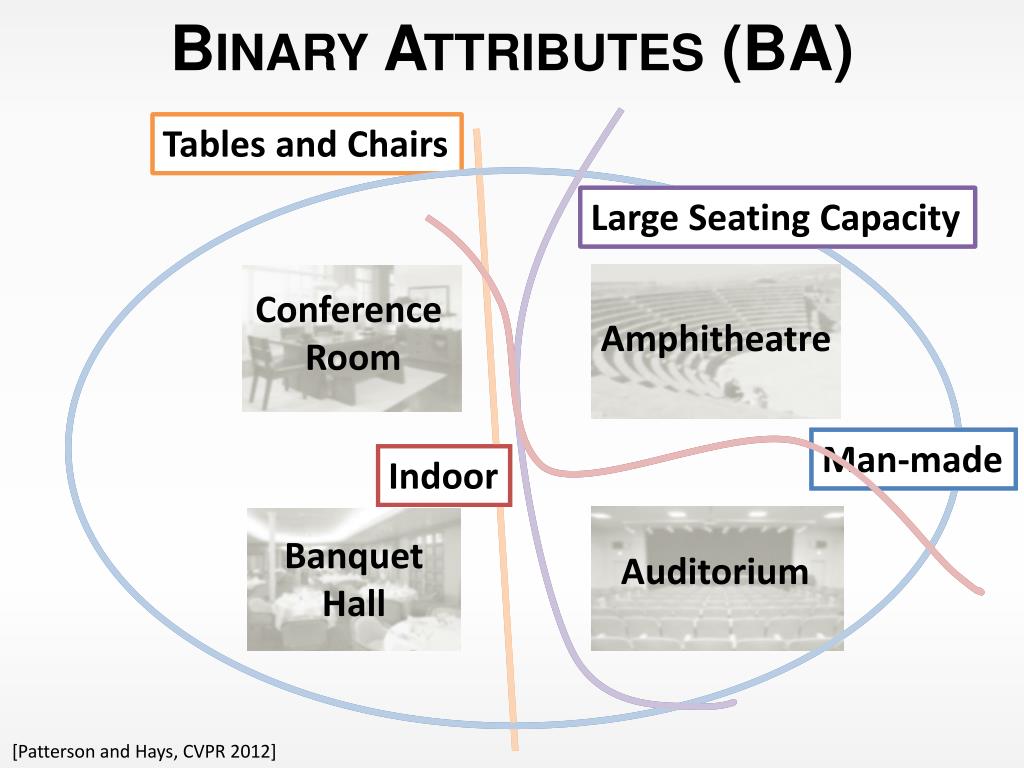 BINARY ATTRIBUTES (BA)

Tables and Chairs

Large Seating Capacity

Conference Room

Amphitheatre

Indoor

Man-made

Banquet Hall

Auditorium

[Patterson and Hays, CVPR 2012]